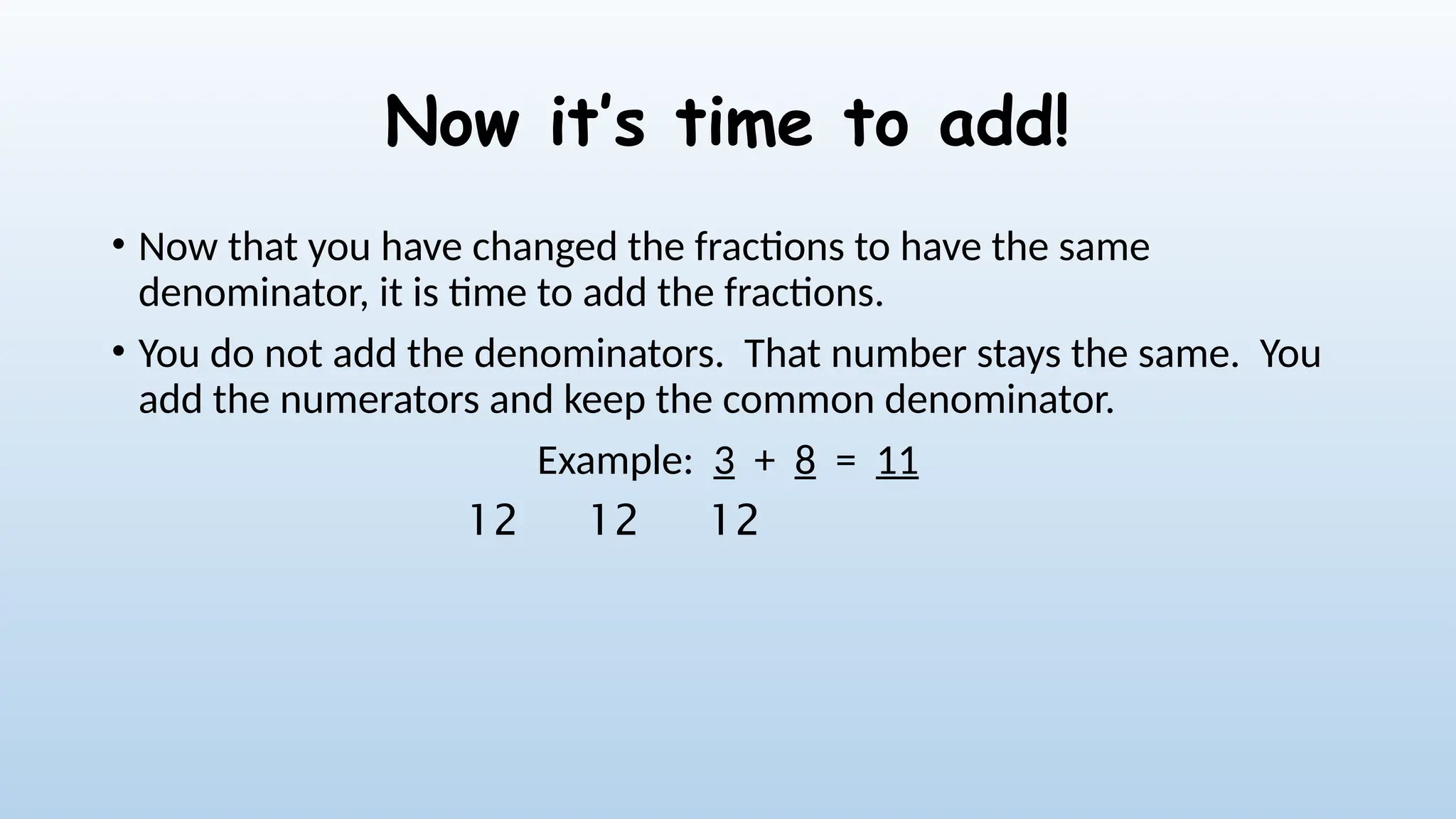 Now it's time to add!

• Now that you have changed the fractions to have the same denominator, it is time to add the fractions.

• You do not add the denominators. That number stays the same. You add the numerators and keep the common denominator.

Example: 3 + 8 = 11
12 12 12